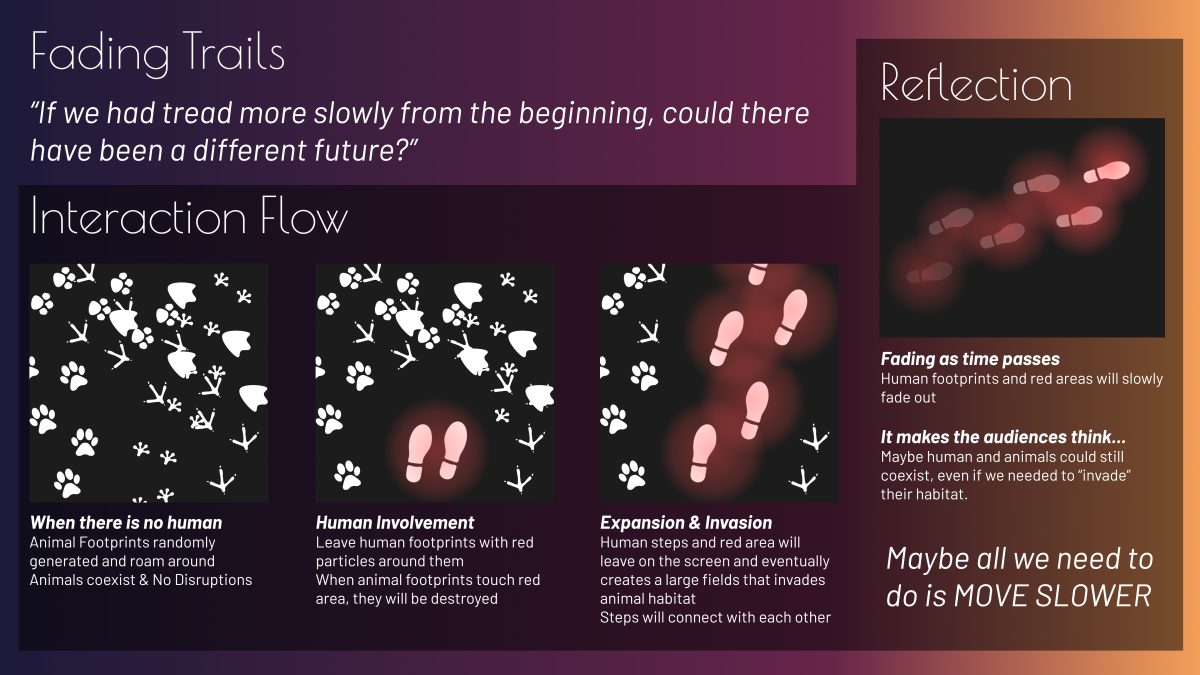 Fading Trails

"If we had tread more slowly from the beginning, could there have been a different future?"

Interaction Flow

When there is no human
Animal Footprints randomly generated and roam around
Animals coexist & No Disruptions

Human Involvement
Leave human footprints with red particles around them
When animal footprints touch red area, they will be destroyed

Expansion & Invasion
Human steps and red area will leave on the screen and eventually creates a large fields that invades animal habitat
Steps will connect with each other

Reflection

Fading as time passes
Human footprints and red areas will slowly fade out

It makes the audiences think...
Maybe human and animals could still coexist, even if we needed to "invade" their habitat.

Maybe all we need to do is MOVE SLOWER